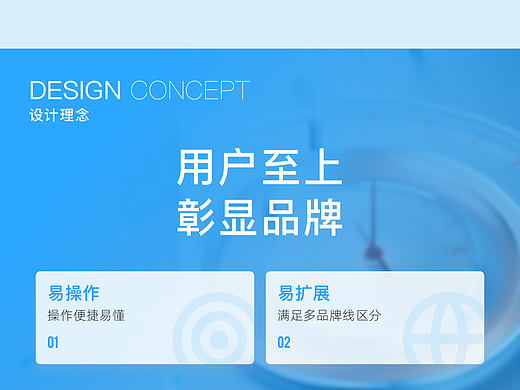 DESIGN CONCEPT
设计理念

用户至上
彰显品牌

易操作
操作便捷易懂
01

易扩展
满足多品牌线区分
02